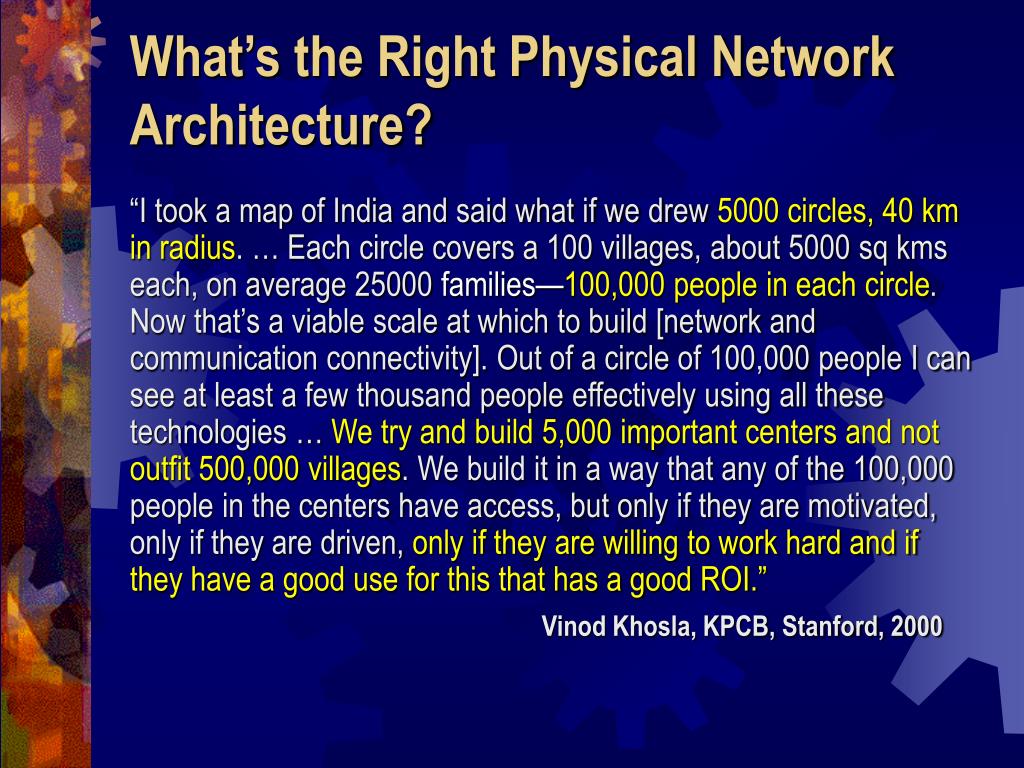 What's the Right Physical Network Architecture?

"I took a map of India and said what if we drew 5000 circles, 40 km in radius. … Each circle covers a 100 villages, about 5000 sq kms each, on average 25000 families—100,000 people in each circle. Now that's a viable scale at which to build [network and communication connectivity]. Out of a circle of 100,000 people I can see at least a few thousand people effectively using all these technologies … We try and build 5,000 important centers and not outfit 500,000 villages. We build it in a way that any of the 100,000 people in the centers have access, but only if they are motivated, only if they are driven, only if they are willing to work hard and if they have a good use for this that has a good ROI."

Vinod Khosla, KPCB, Stanford, 2000